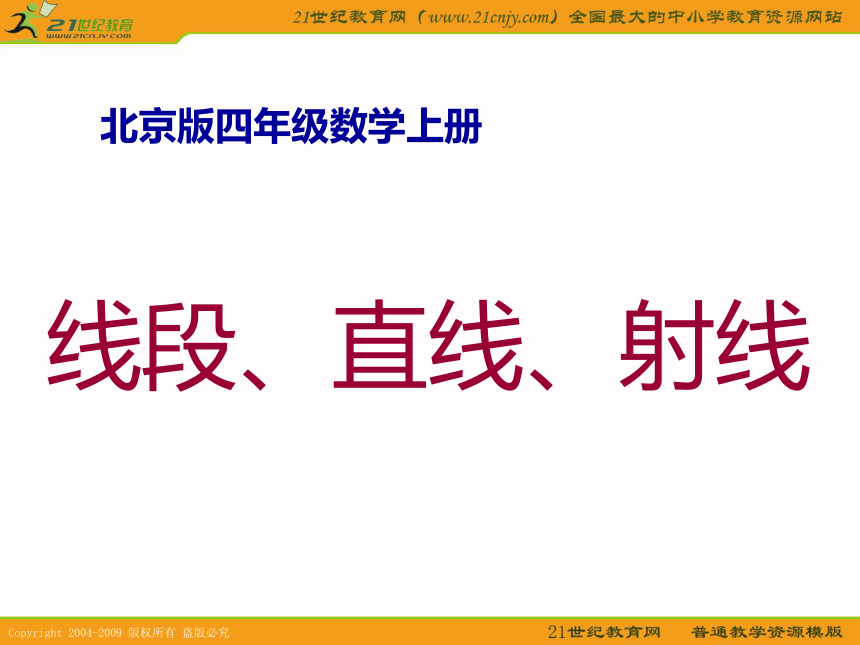 21世纪教育
www.21cnjy.com

21世纪教育网（www.21cnjy.com）全国最大的中小学教育资源网站

北京版四年级数学上册

线段、直线、射线

Copyright 2004-2009 版权所有 盗版必究

21世纪教育网 普通教学资源模版